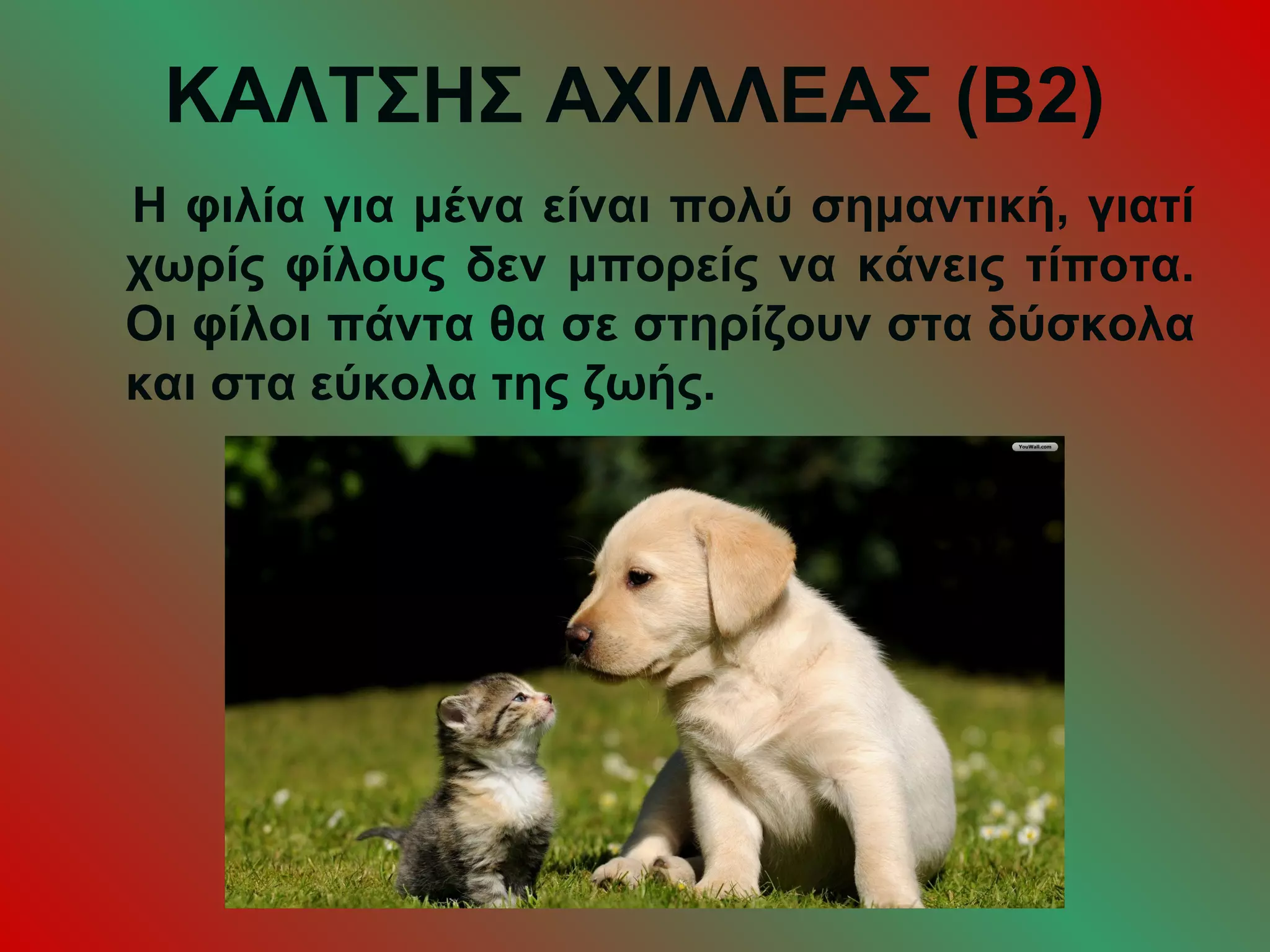 ΚΑΛΤΣΗΣ ΑΧΙΛΛΕΑΣ (Β2)

Η φιλία για μένα είναι πολύ σημαντική, γιατί χωρίς φίλους δεν μπορείς να κάνεις τίποτα. Οι φίλοι πάντα θα σε στηρίζουν στα δύσκολα και στα εύκολα της ζωής.

YouWall.com